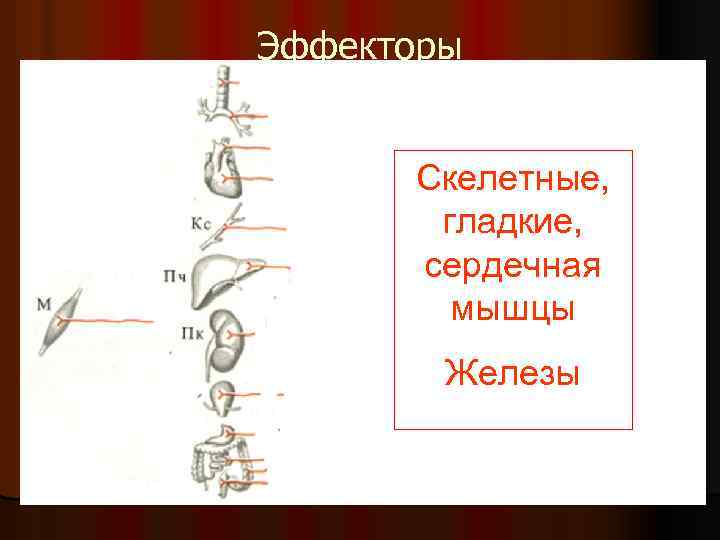 Эффекторы

Кс

Пч

М

Пк

Скелетные, гладкие, сердечная мышцы

Железы